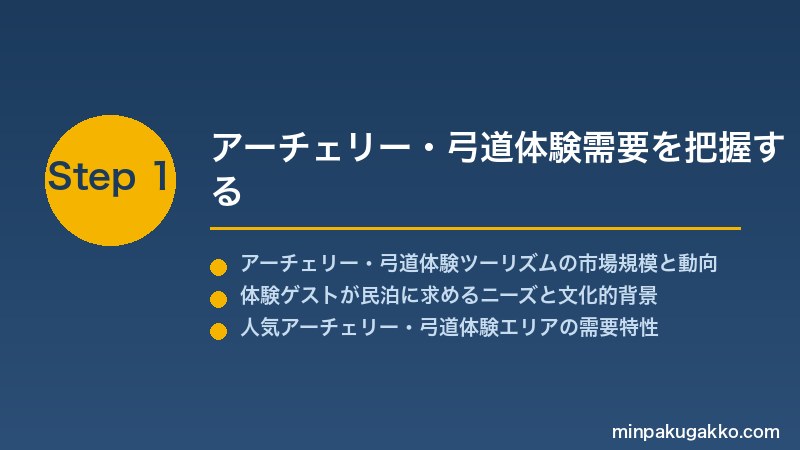 Step 1

アーチェリー・弓道体験需要を把握する

アーチェリー・弓道体験ツーリズムの市場規模と動向
体験ゲストが民泊に求めるニーズと文化的背景
人気アーチェリー・弓道体験エリアの需要特性

minpakugakko.com